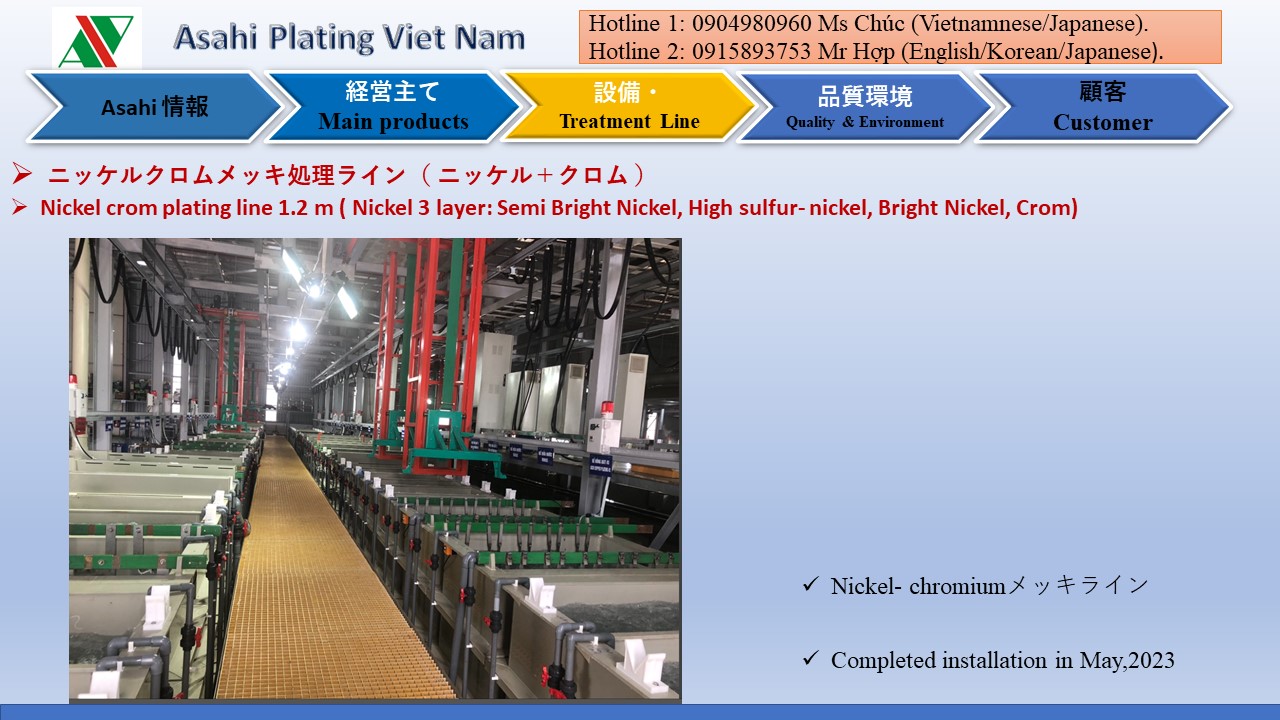 Asahi Plating Viet Nam

Hotline 1: 0904980960 Ms Chúc (Vietnamnese/Japanese).
Hotline 2: 0915893753 Mr Hợp (English/Korean/Japanese).

Asahi 情報

経営主て
Main products

設備・
Treatment Line

品質環境
Quality & Environment

顧客
Customer

➢ ニッケルクロムメッキ処理ライン（ニッケル＋クロム）
➢ Nickel crom plating line 1.2 m ( Nickel 3 layer: Semi Bright Nickel, High sulfur- nickel, Bright Nickel, Crom)

✓ Nickel- chromiumメッキライン

✓ Completed installation in May,2023